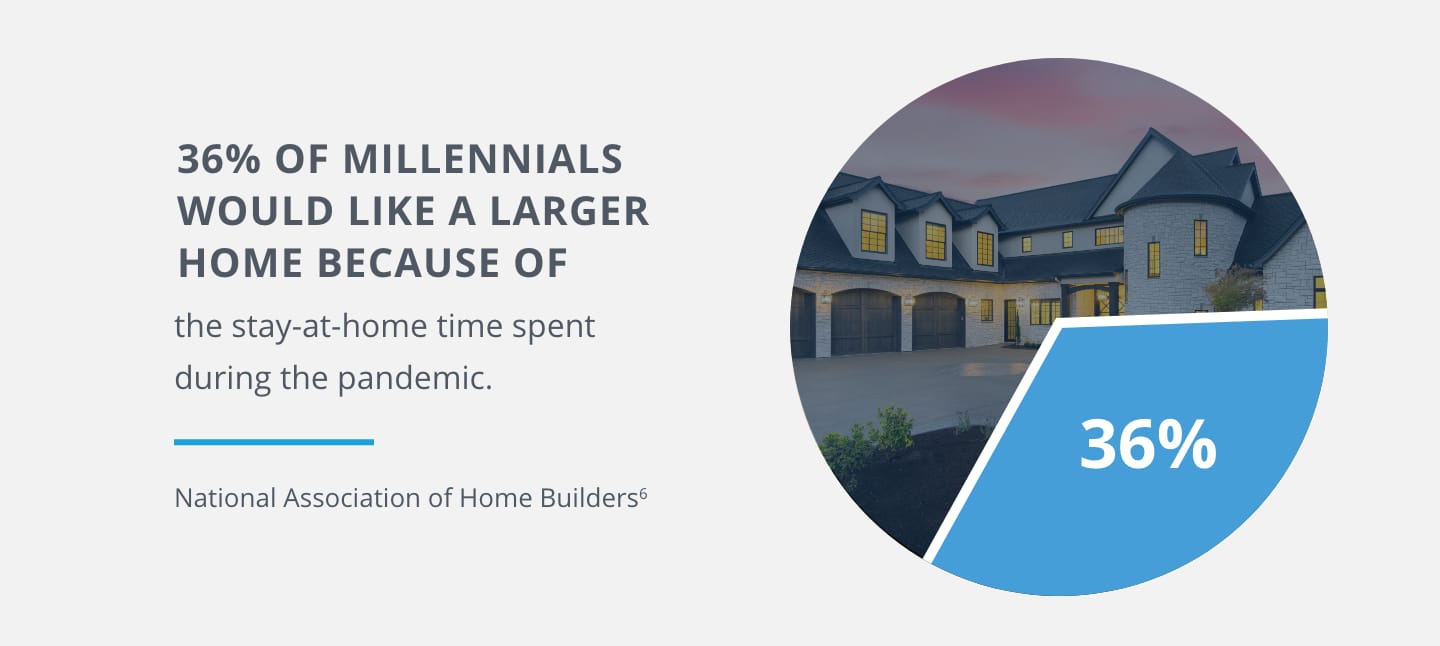 36% OF MILLENNIALS WOULD LIKE A LARGER HOME BECAUSE OF

the stay-at-home time spent during the pandemic.

National Association of Home Builders$^6$

36%